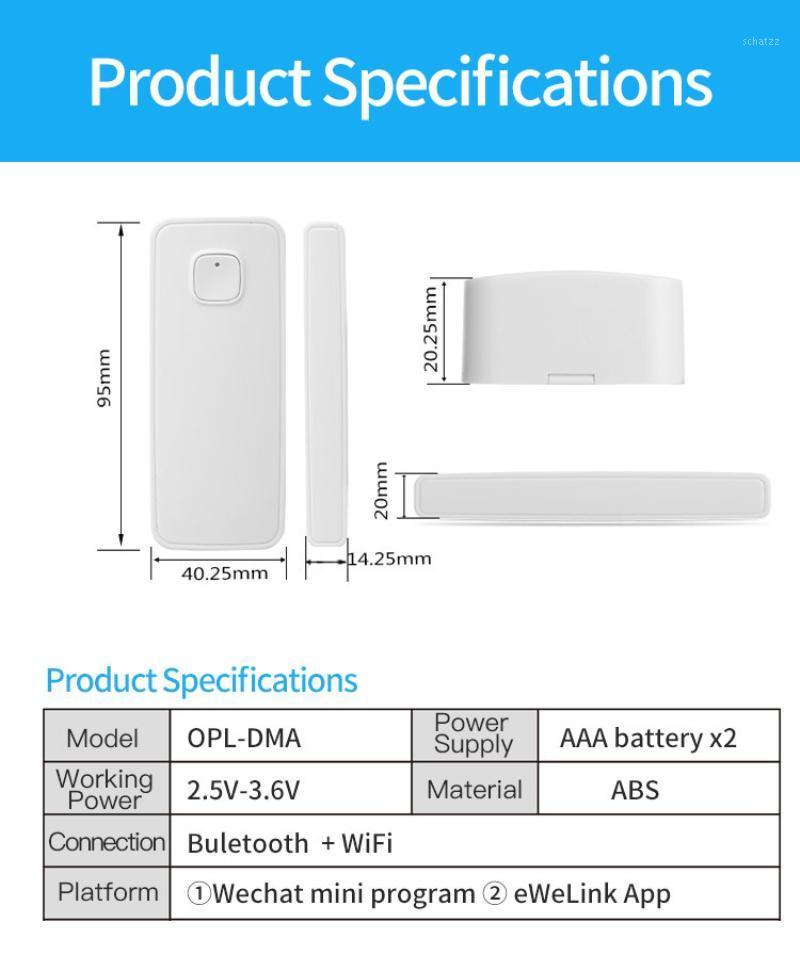 schatzz

Product Specifications

95mm

40.25mm

14.25mm

20.25mm

20mm

Product Specifications

| Model | OPL-DMA | Power Supply | AAA battery x2 |
|---|---|---|---|
| Working Power | 2.5V-3.6V | Material | ABS |
| Connection | Buletooth + WiFi | | |
| Platform | ①Wechat mini program ② eWeLink App | | |